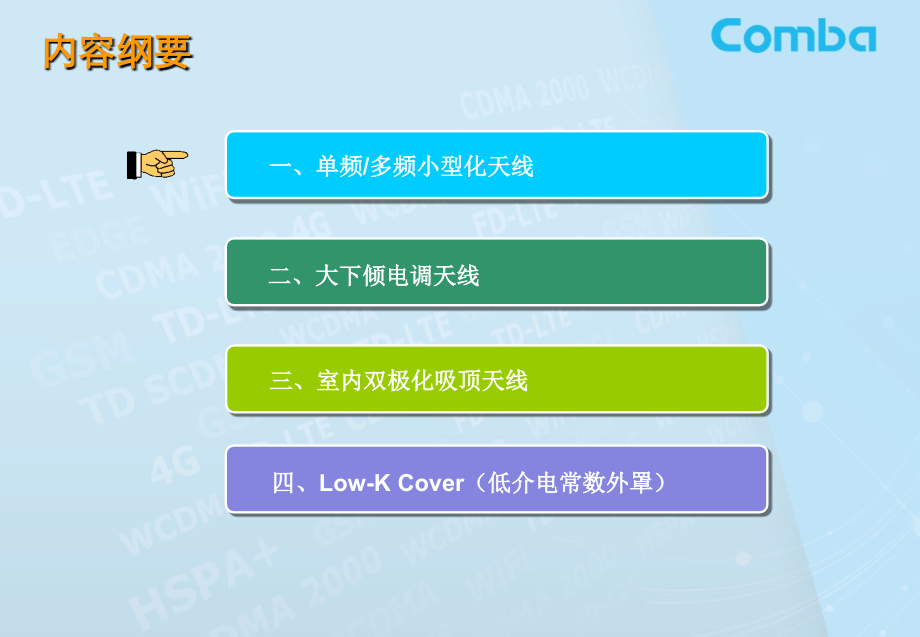 内容纲要

Comba

一、单频/多频小型化天线

二、大下倾电调天线

三、室内双极化吸顶天线

四、Low-K Cover（低介电常数外罩）